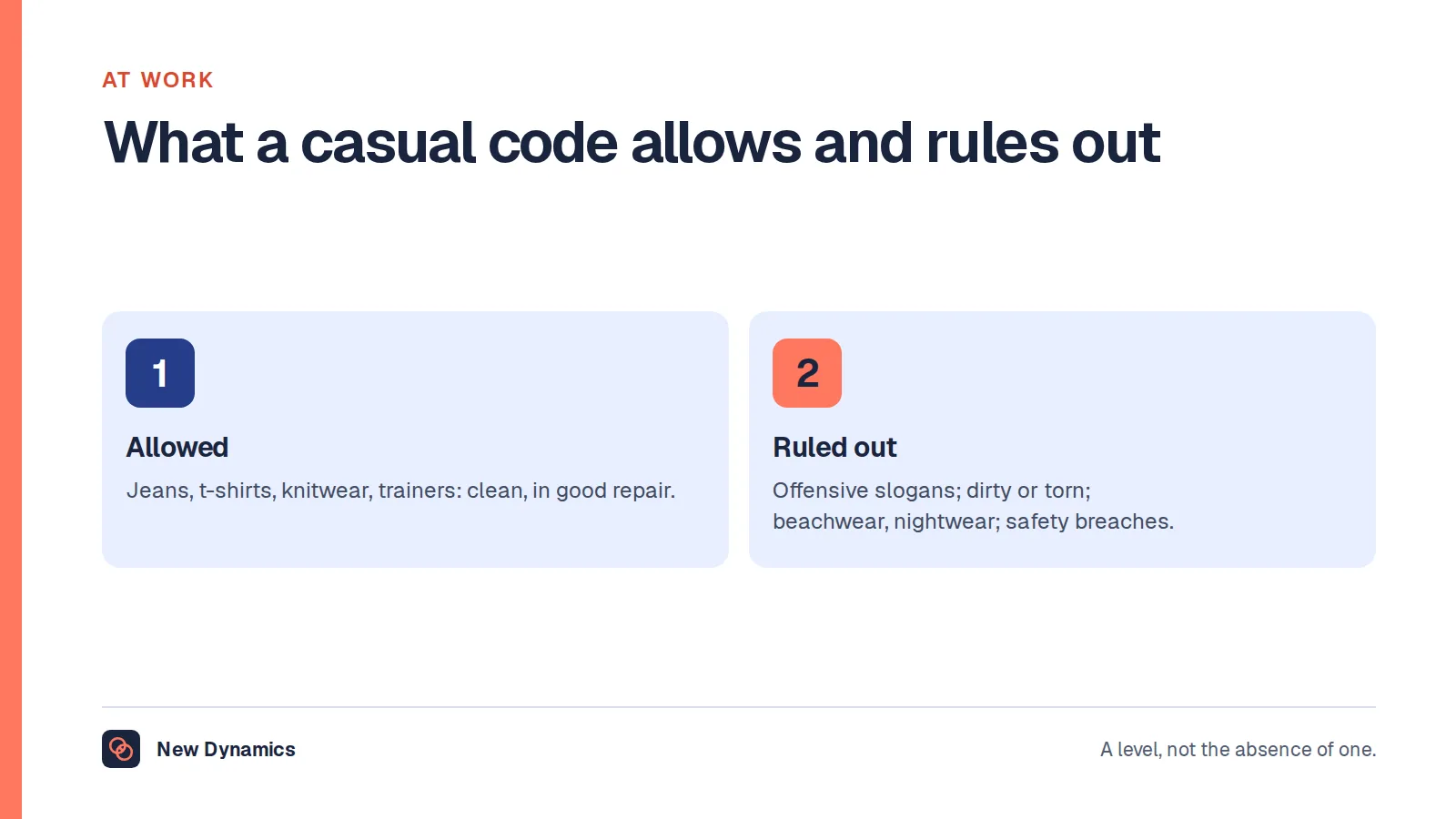 AT WORK

What a casual code allows and rules out

1

Allowed

Jeans, t-shirts, knitwear, trainers: clean, in good repair.

2

Ruled out

Offensive slogans; dirty or torn; beachwear, nightwear; safety breaches.

New Dynamics

A level, not the absence of one.